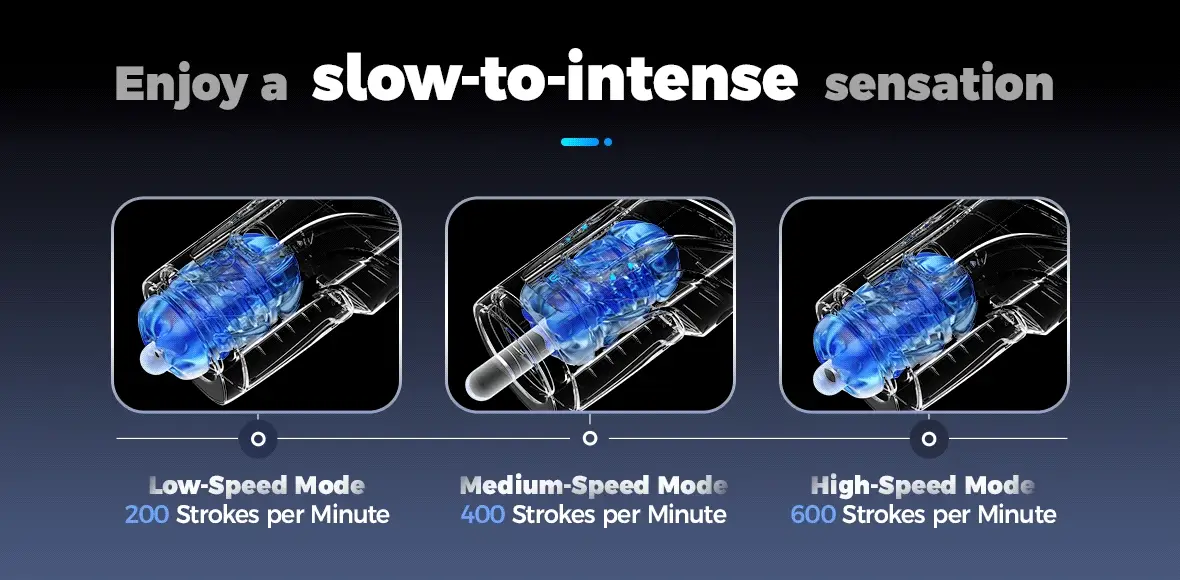 Enjoy a slow-to-intense sensation

Low-Speed Mode
200 Strokes per Minute

Medium-Speed Mode
400 Strokes per Minute

High-Speed Mode
600 Strokes per Minute